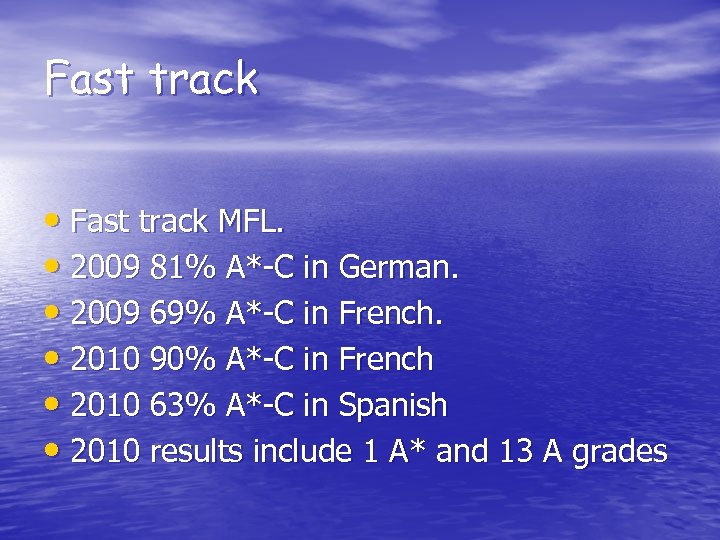 Fast track

• Fast track MFL.
• 2009 81% A*-C in German.
• 2009 69% A*-C in French.
• 2010 90% A*-C in French
• 2010 63% A*-C in Spanish
• 2010 results include 1 A* and 13 A grades